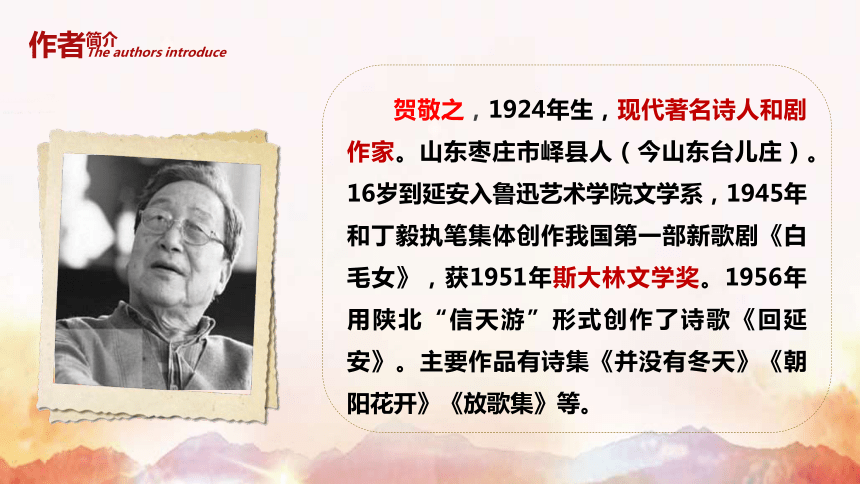 作者简介 The authors introduce

贺敬之，1924年生，现代著名诗人和剧作家。山东枣庄市峄县人（今山东台儿庄）。16岁到延安入鲁迅艺术学院文学系，1945年和丁毅执笔集体创作我国第一部新歌剧《白毛女》，获1951年斯大林文学奖。1956年用陕北“信天游”形式创作了诗歌《回延安》。主要作品有诗集《并没有冬天》《朝阳花开》《放歌集》等。